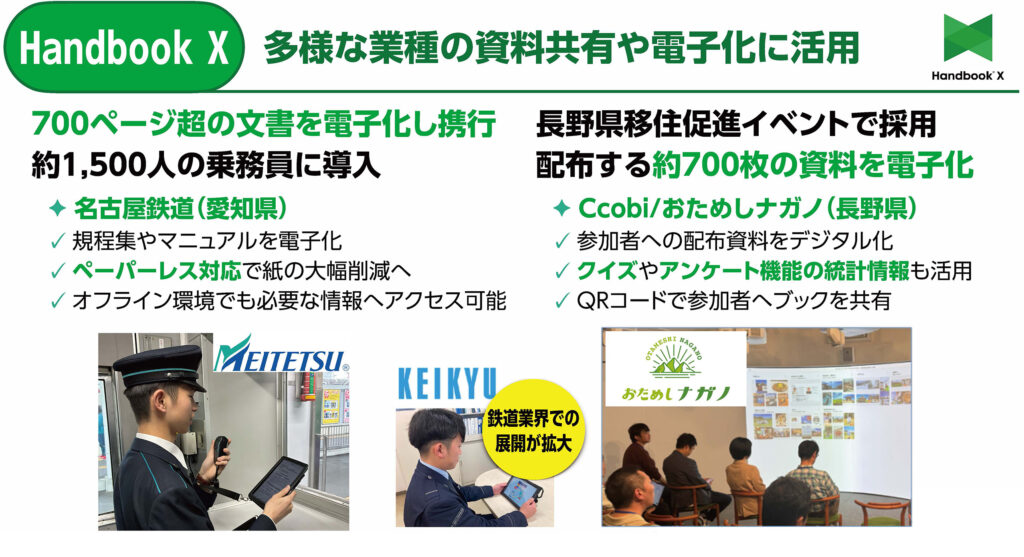 Handbook X 多様な業種の資料共有や電子化に活用

Handbook X

700ページ超の文書を電子化し携行
約1,500人の乗務員に導入

✦ 名古屋鉄道（愛知県）
✓ 規程集やマニュアルを電子化
✓ ペーパーレス対応で紙の大幅削減へ
✓ オフライン環境でも必要な情報へアクセス可能

MEITETSU

KEIKYU

鉄道業界での展開が拡大

長野県移住促進イベントで採用
配布する約700枚の資料を電子化

✦ Ccobi/おためしナガノ（長野県）
✓ 参加者への配布資料をデジタル化
✓ クイズやアンケート機能の統計情報も活用
✓ QRコードで参加者へブックを共有

OTAMESHI NAGANO
おためしナガノ